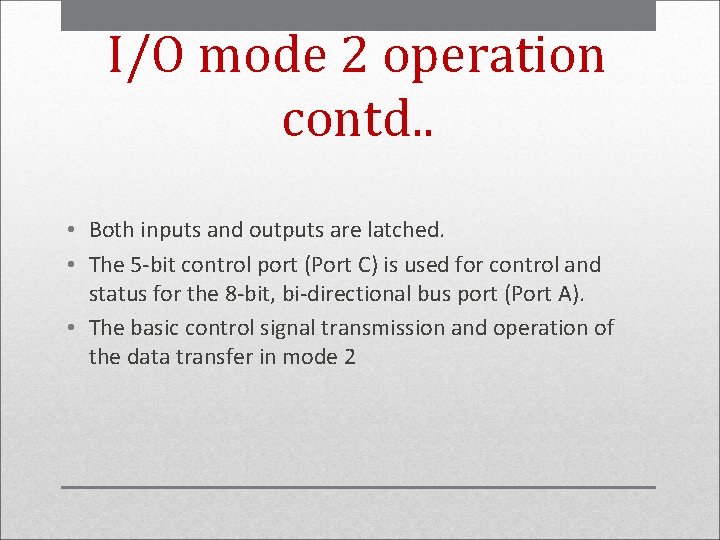 I/O mode 2 operation contd..

• Both inputs and outputs are latched.
• The 5-bit control port (Port C) is used for control and status for the 8-bit, bi-directional bus port (Port A).
• The basic control signal transmission and operation of the data transfer in mode 2